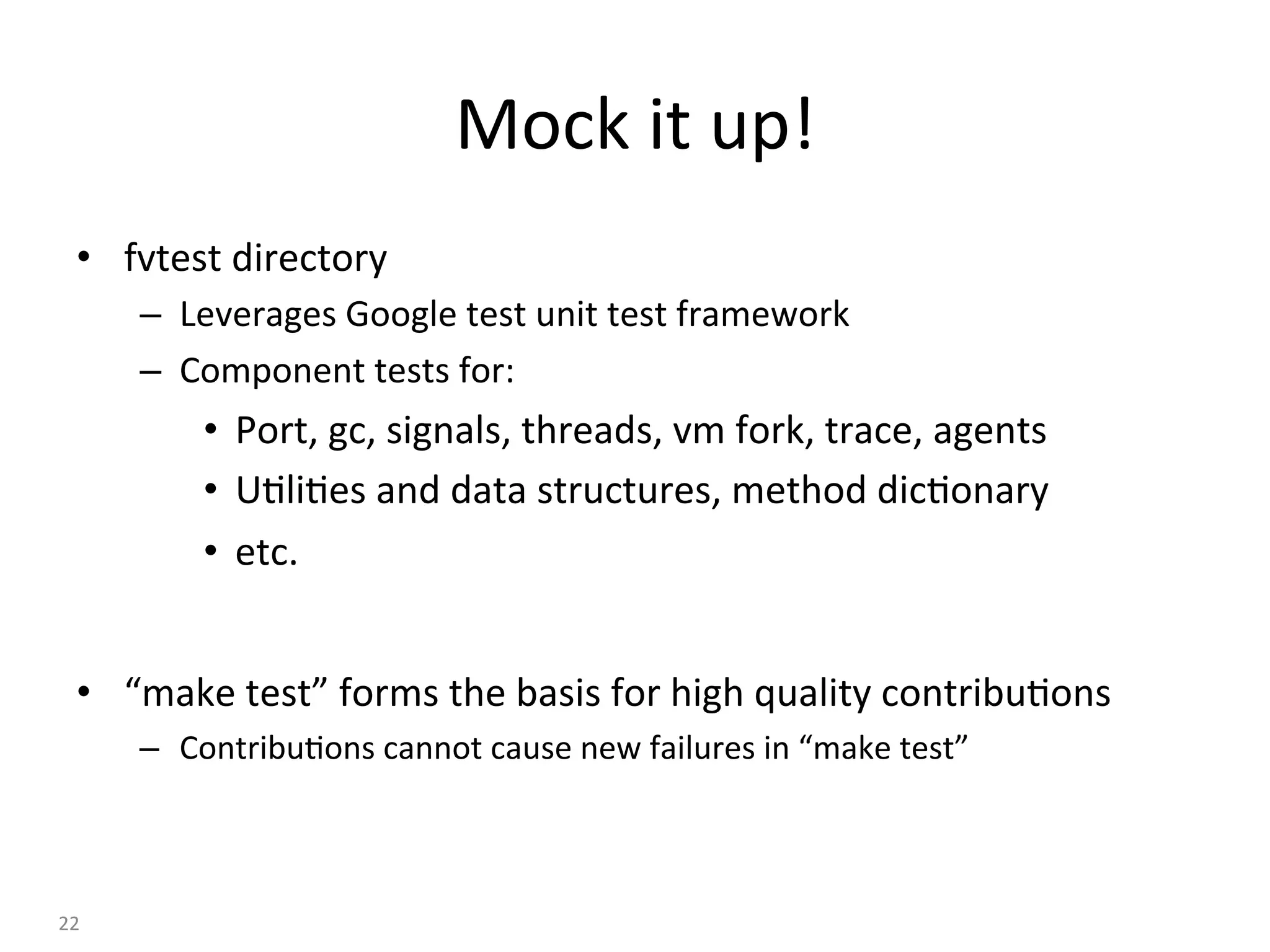 Mock it up!

• fvtest directory
– Leverages Google test unit test framework
– Component tests for:
• Port, gc, signals, threads, vm fork, trace, agents
• Utilities and data structures, method dictionary
• etc.

• “make test” forms the basis for high quality contributions
– Contributions cannot cause new failures in “make test”

22